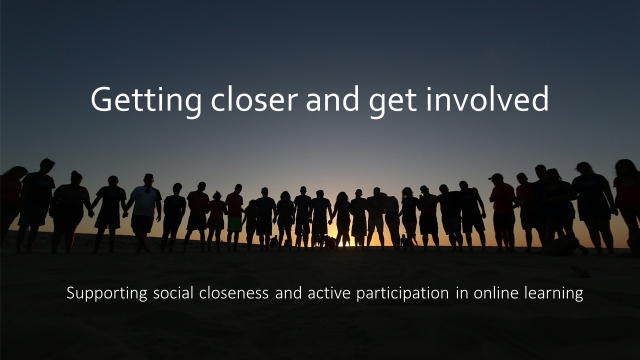 Getting closer and get involved

Supporting social closeness and active participation in online learning